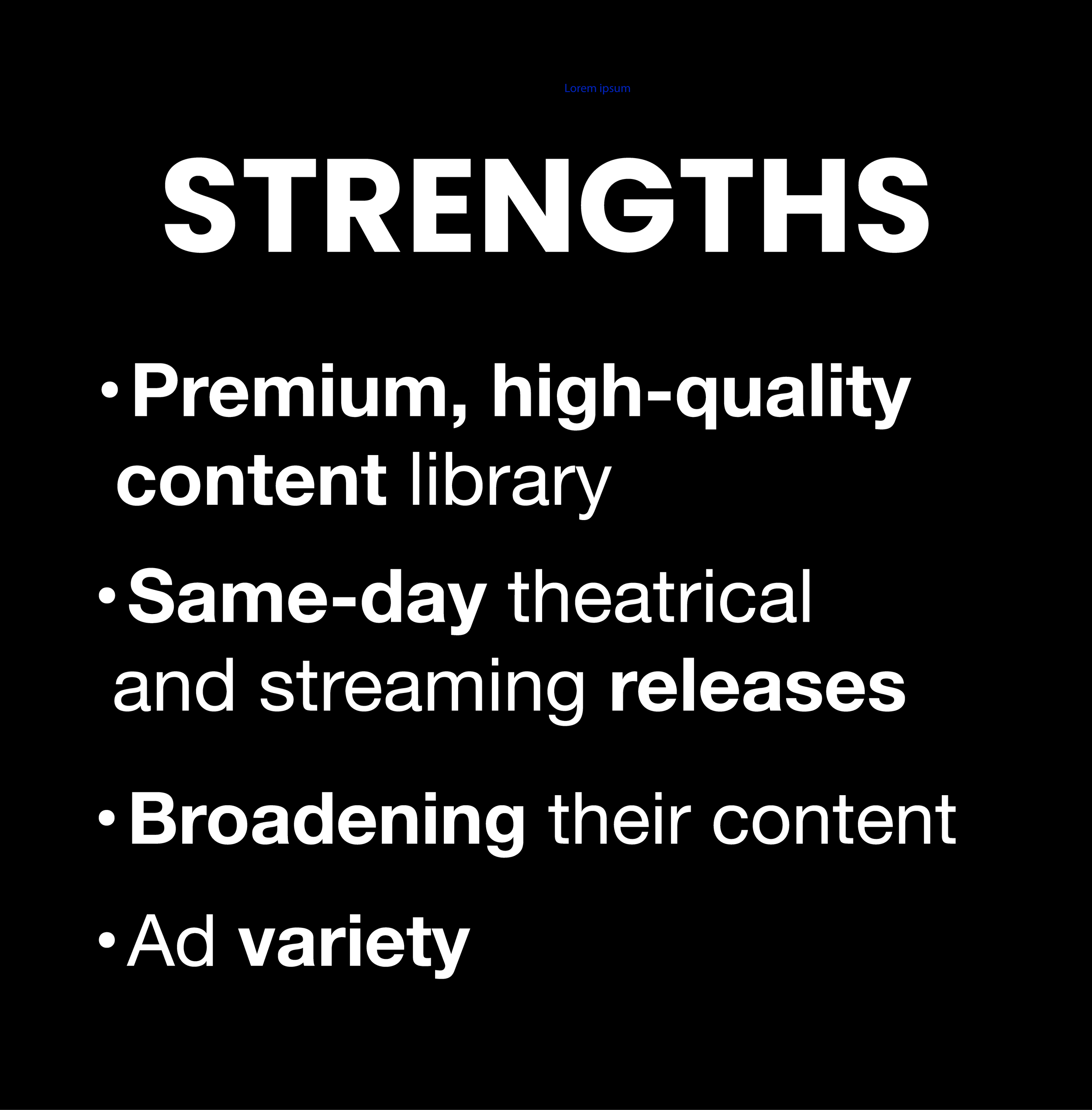 Lorem ipsum

STRENGTHS

• Premium, high-quality content library

• Same-day theatrical and streaming releases

• Broadening their content

• Ad variety